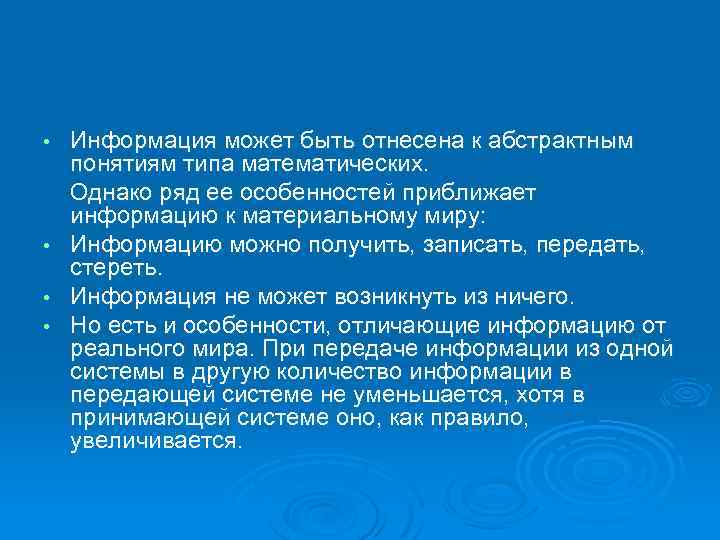 • Информация может быть отнесена к абстрактным понятиям типа математических.

Однако ряд ее особенностей приближает информацию к материальному миру:

• Информацию можно получить, записать, передать, стереть.

• Информация не может возникнуть из ничего.

• Но есть и особенности, отличающие информацию от реального мира. При передаче информации из одной системы в другую количество информации в передающей системе не уменьшается, хотя в принимающей системе оно, как правило, увеличивается.